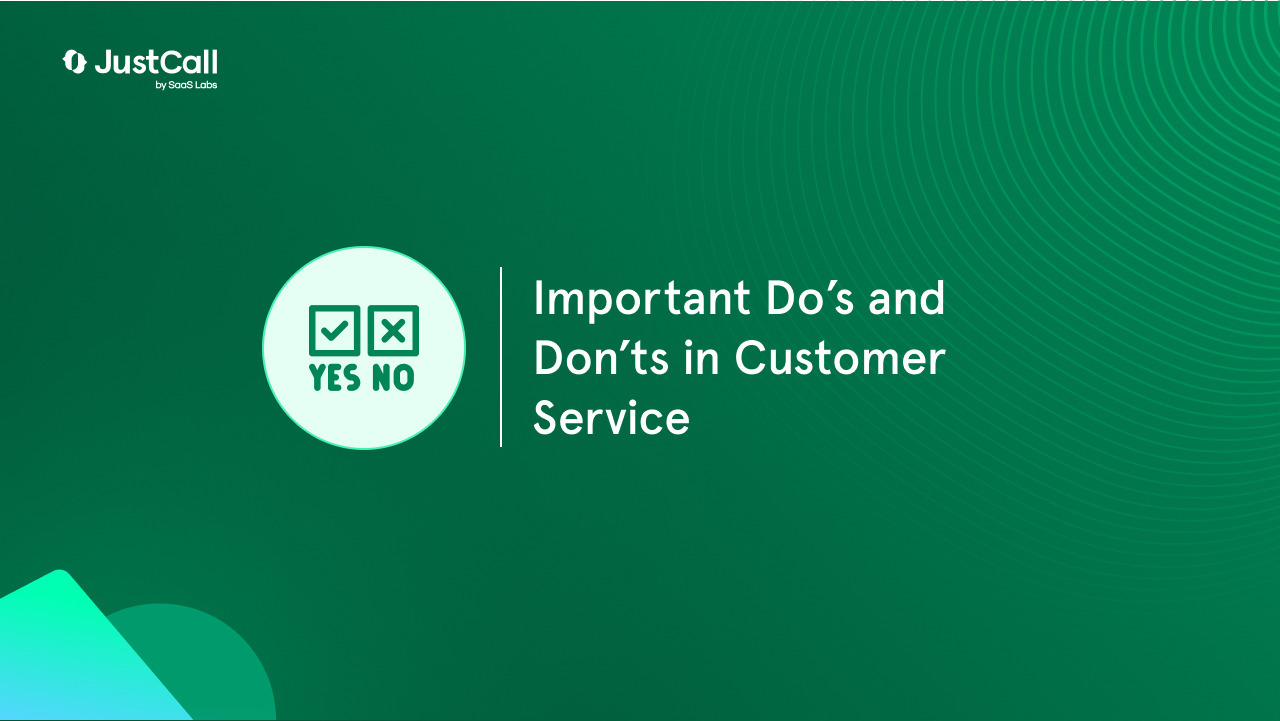 JustCall
by SaaS Labs

YES NO

Important Do's and Don'ts in Customer Service